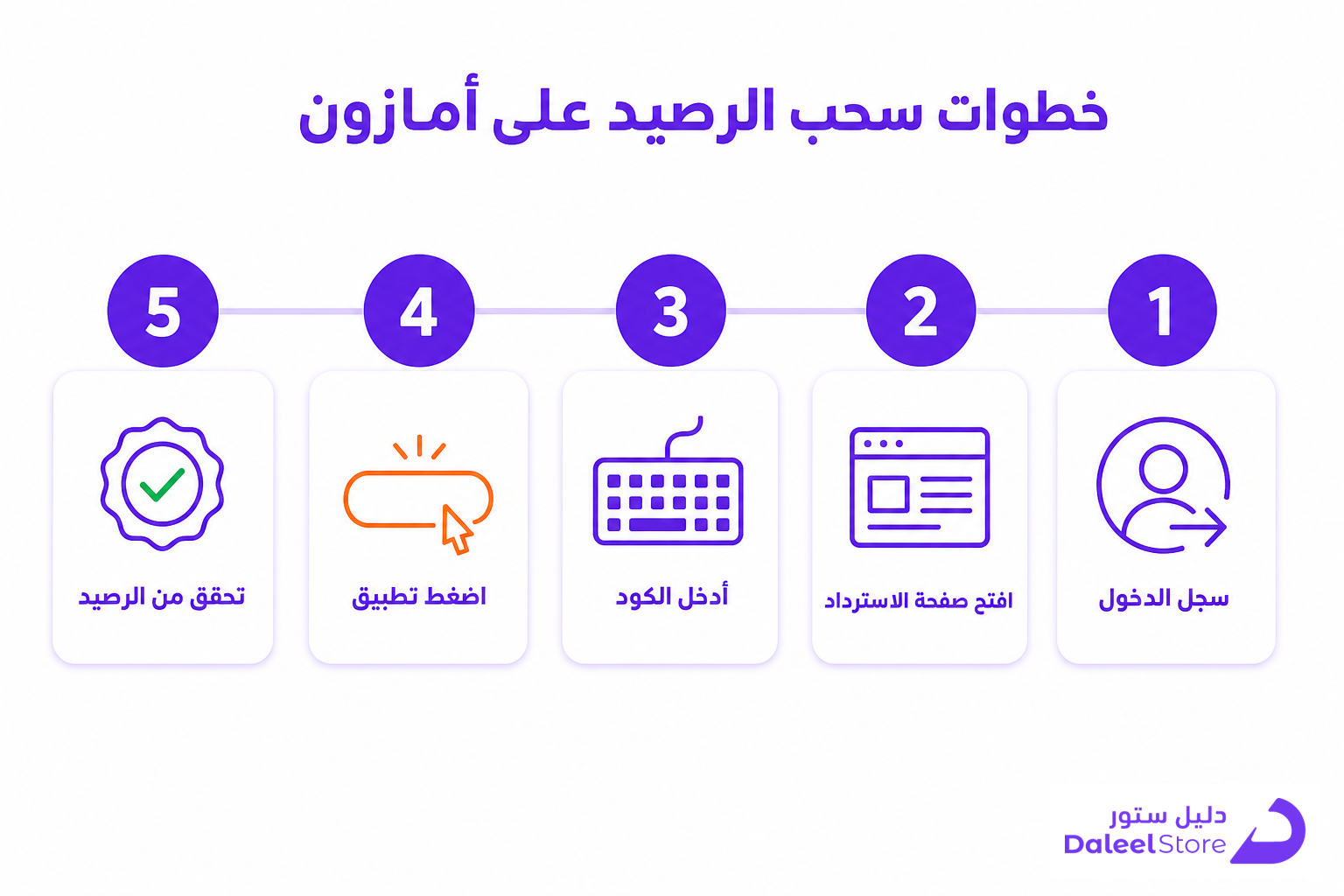 خطوات سحب الرصيد على أمازون

1
سجل الدخول

2
افتح صفحة الاسترداد

3
أدخل الكود

4
اضغط تطبيق

5
تحقق من الرصيد

دليل ستور
DaleelStore